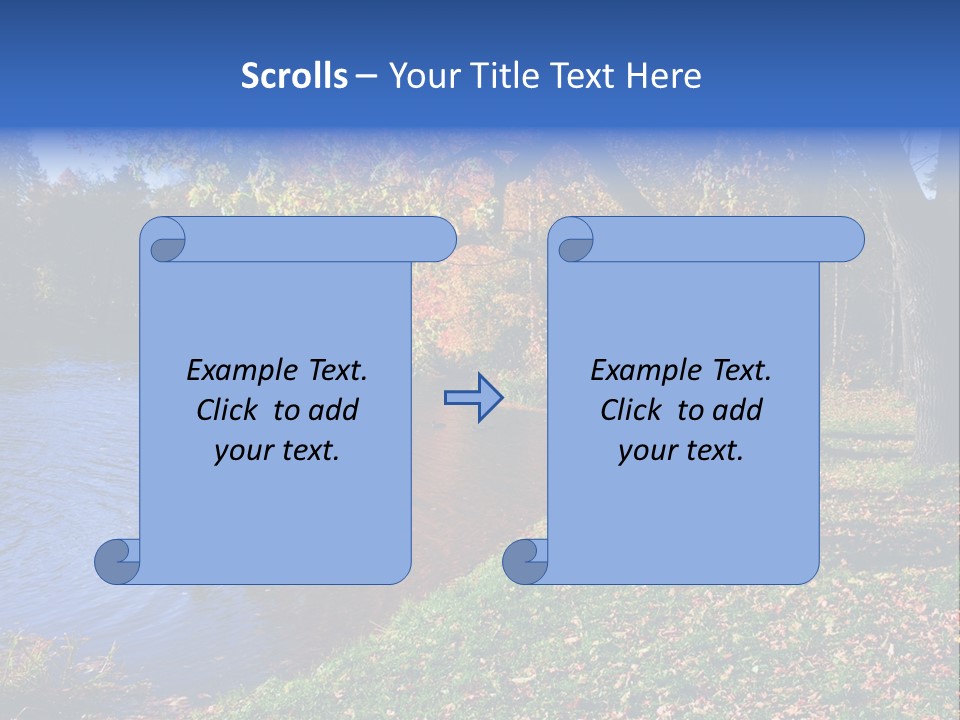 Scrolls – Your Title Text Here

Example Text. Click to add your text.

Example Text. Click to add your text.